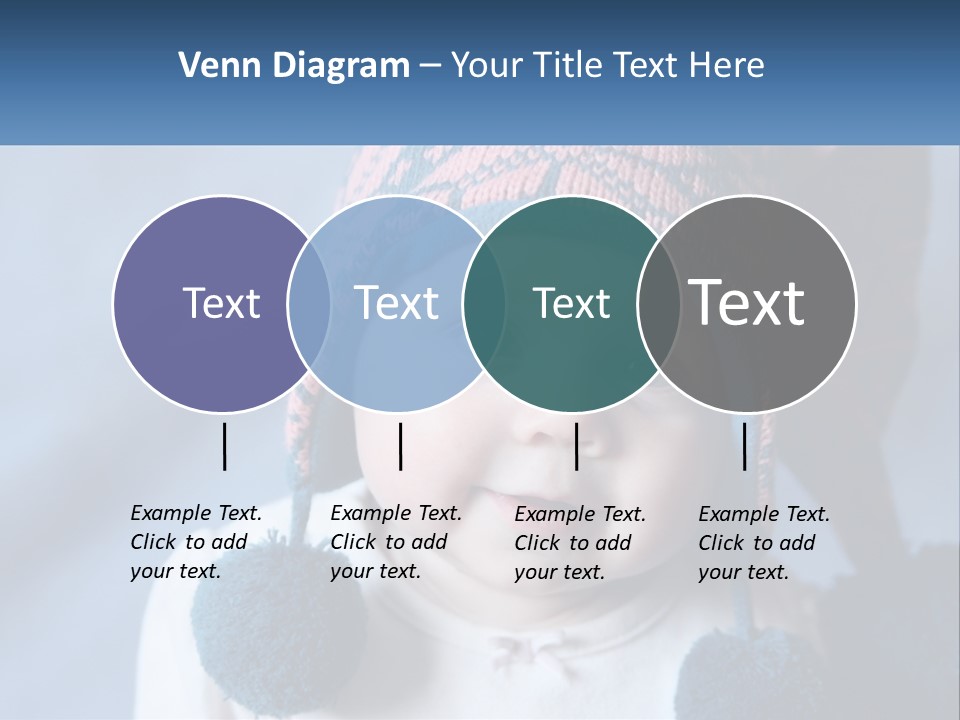 Venn Diagram – Your Title Text Here

Text

Text

Text

Text

Example Text. Click to add your text.

Example Text. Click to add your text.

Example Text. Click to add your text.

Example Text. Click to add your text.